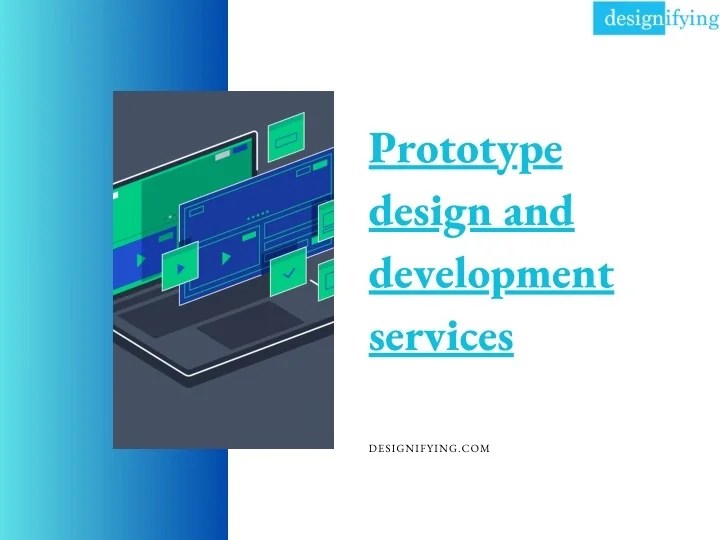 designifying

Prototype design and development services

DESIGNIFYING.COM